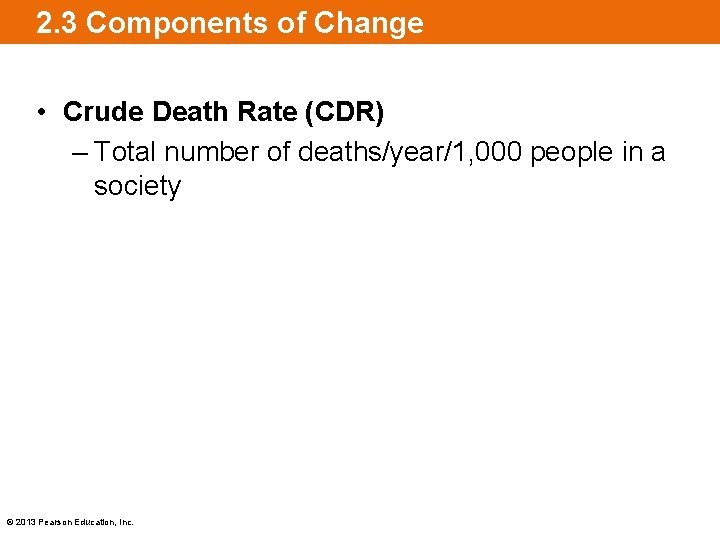 2.3 Components of Change

• Crude Death Rate (CDR)
– Total number of deaths/year/1,000 people in a society

© 2013 Pearson Education, Inc.